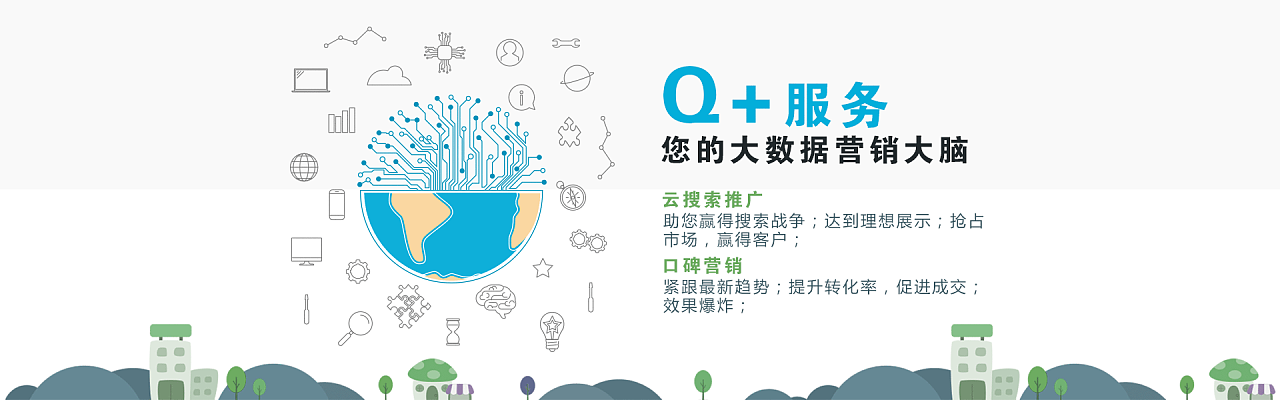 Q+服务
您的大数据营销大脑

云搜索推广
助您赢得搜索战争；达到理想展示；抢占市场，赢得客户；

口碑营销
紧跟最新趋势；提升转化率，促进成交；效果爆炸；